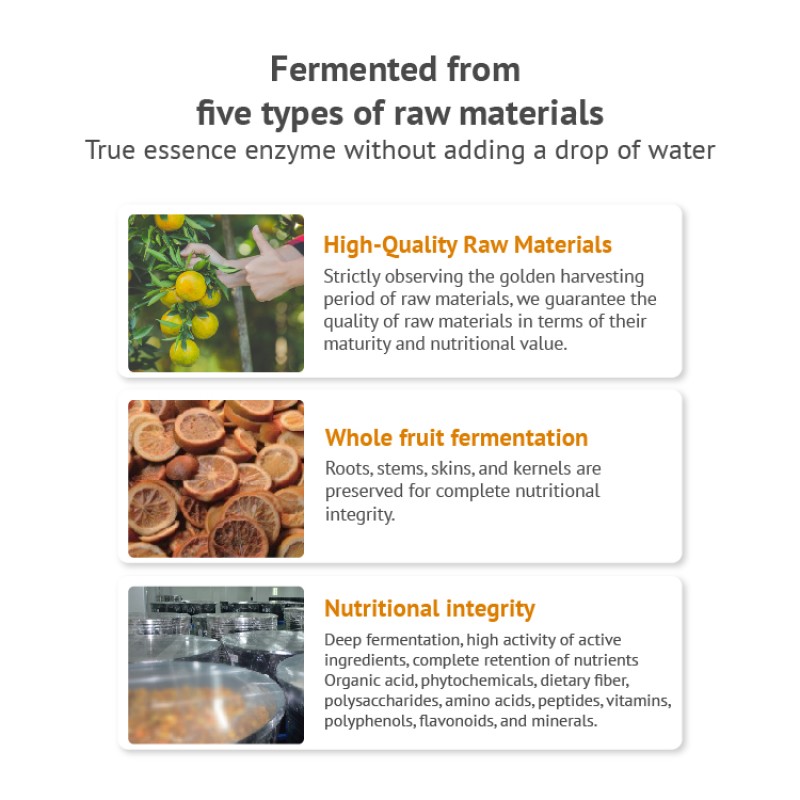 Fermented from
five types of raw materials
True essence enzyme without adding a drop of water

High-Quality Raw Materials
Strictly observing the golden harvesting period of raw materials, we guarantee the quality of raw materials in terms of their maturity and nutritional value.

Whole fruit fermentation
Roots, stems, skins, and kernels are preserved for complete nutritional integrity.

Nutritional integrity
Deep fermentation, high activity of active ingredients, complete retention of nutrients Organic acid, phytochemicals, dietary fiber, polysaccharides, amino acids, peptides, vitamins, polyphenols, flavonoids, and minerals.